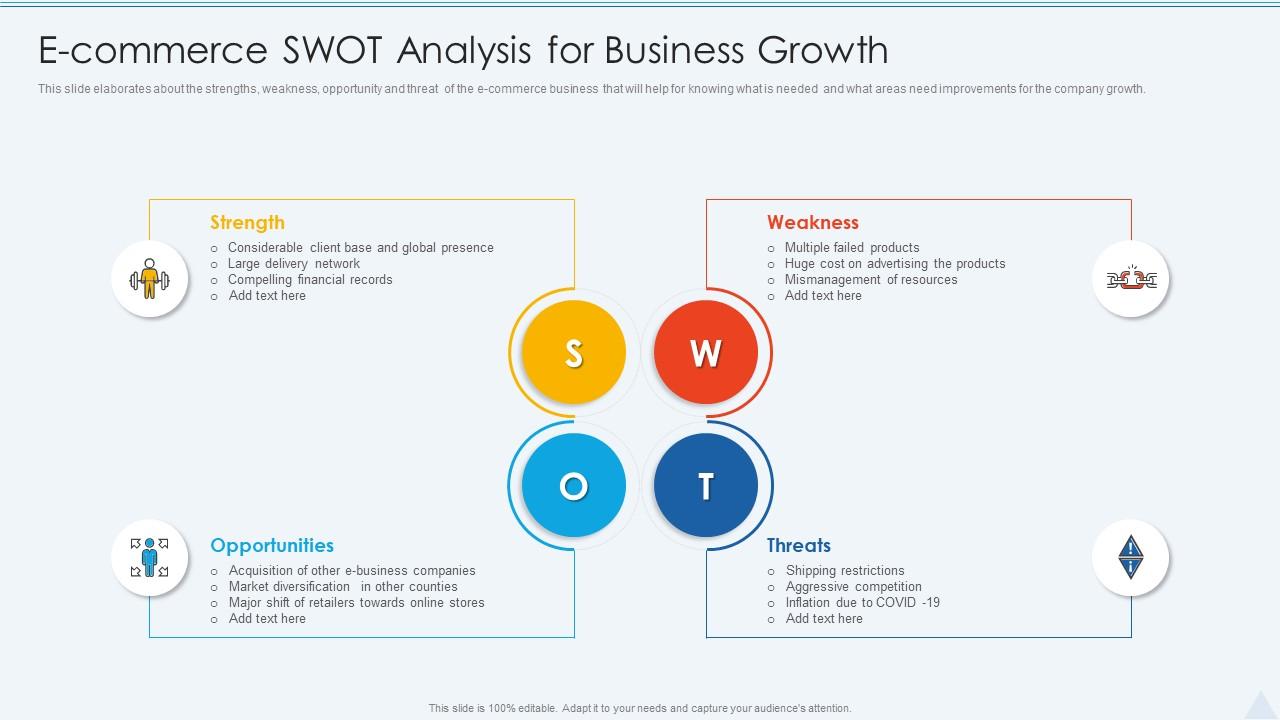 E-commerce SWOT Analysis for Business Growth

This slide elaborates about the strengths, weakness, opportunity and threat of the e-commerce business that will help for knowing what is needed and what areas need improvements for the company growth.

Strength
o Considerable client base and global presence
o Large delivery network
o Compelling financial records
o Add text here

Weakness
o Multiple failed products
o Huge cost on advertising the products
o Mismanagement of resources
o Add text here

S

W

O

T

Opportunities
o Acquisition of other e-business companies
o Market diversification in other counties
o Major shift of retailers towards online stores
o Add text here

Threats
o Shipping restrictions
o Aggressive competition
o Inflation due to COVID -19
o Add text here

This slide is 100% editable. Adapt it to your needs and capture your audience's attention.